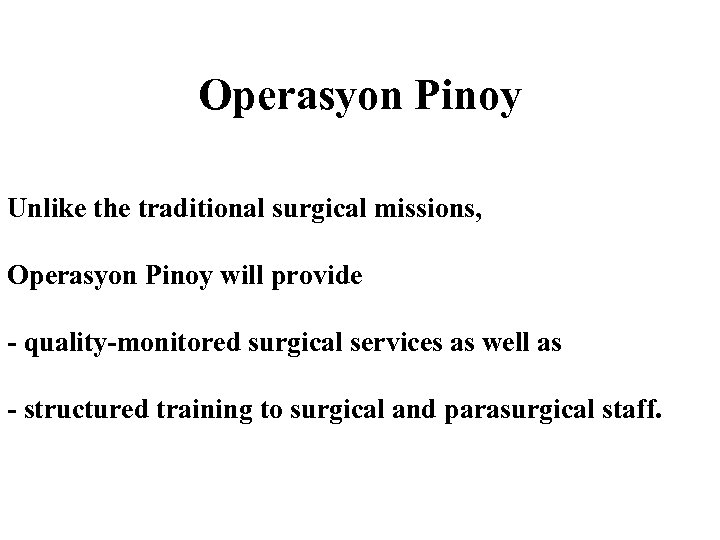 Operasyon Pinoy

Unlike the traditional surgical missions,

Operasyon Pinoy will provide

- quality-monitored surgical services as well as

- structured training to surgical and parasurgical staff.